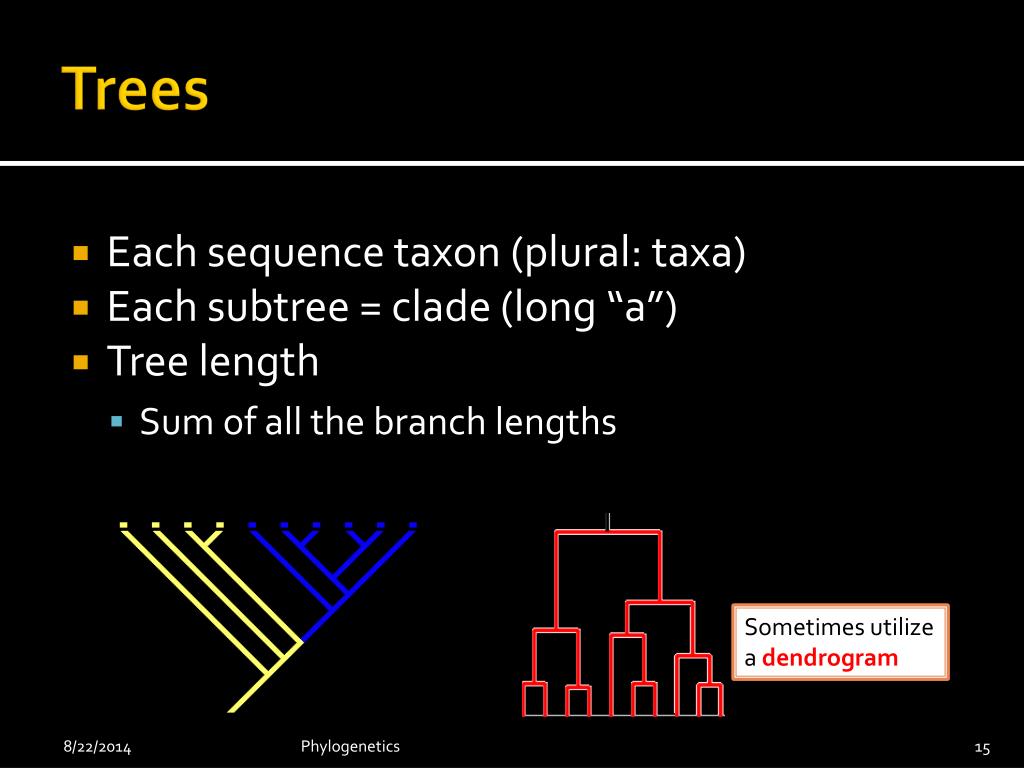 Trees

Each sequence taxon (plural: taxa)
Each subtree = clade (long “a”)
Tree length
Sum of all the branch lengths

Sometimes utilize a dendrogram

8/22/2014 Phylogenetics 15